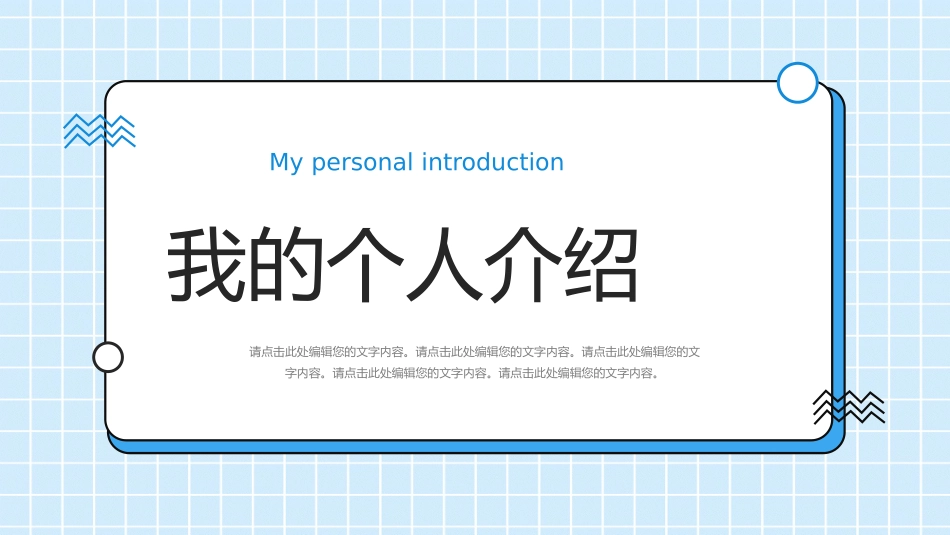 My personal introduction

我的个人介绍

请点击此处编辑您的文字内容。请点击此处编辑您的文字内容。请点击此处编辑您的文字内容。请点击此处编辑您的文字内容。请点击此处编辑您的文字内容。